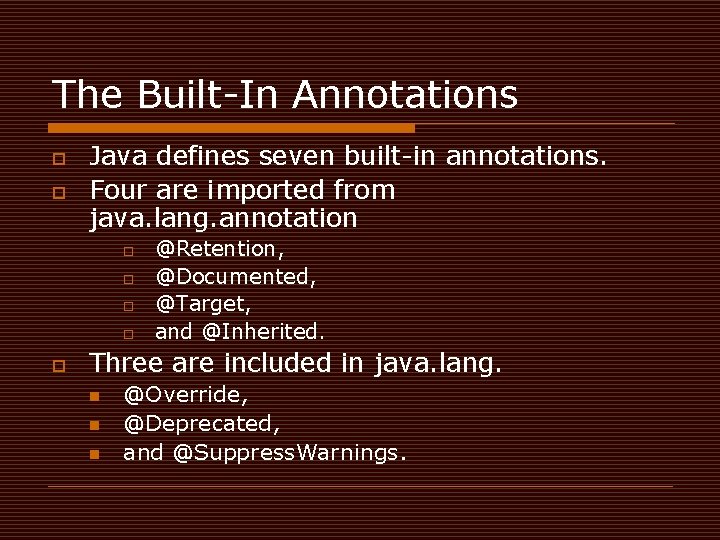 The Built-In Annotations

Java defines seven built-in annotations.

Four are imported from java.lang.annotation

@Retention,

@Documented,

@Target,

and @Inherited.

Three are included in java.lang.

@Override,

@Deprecated,

and @SuppressWarnings.